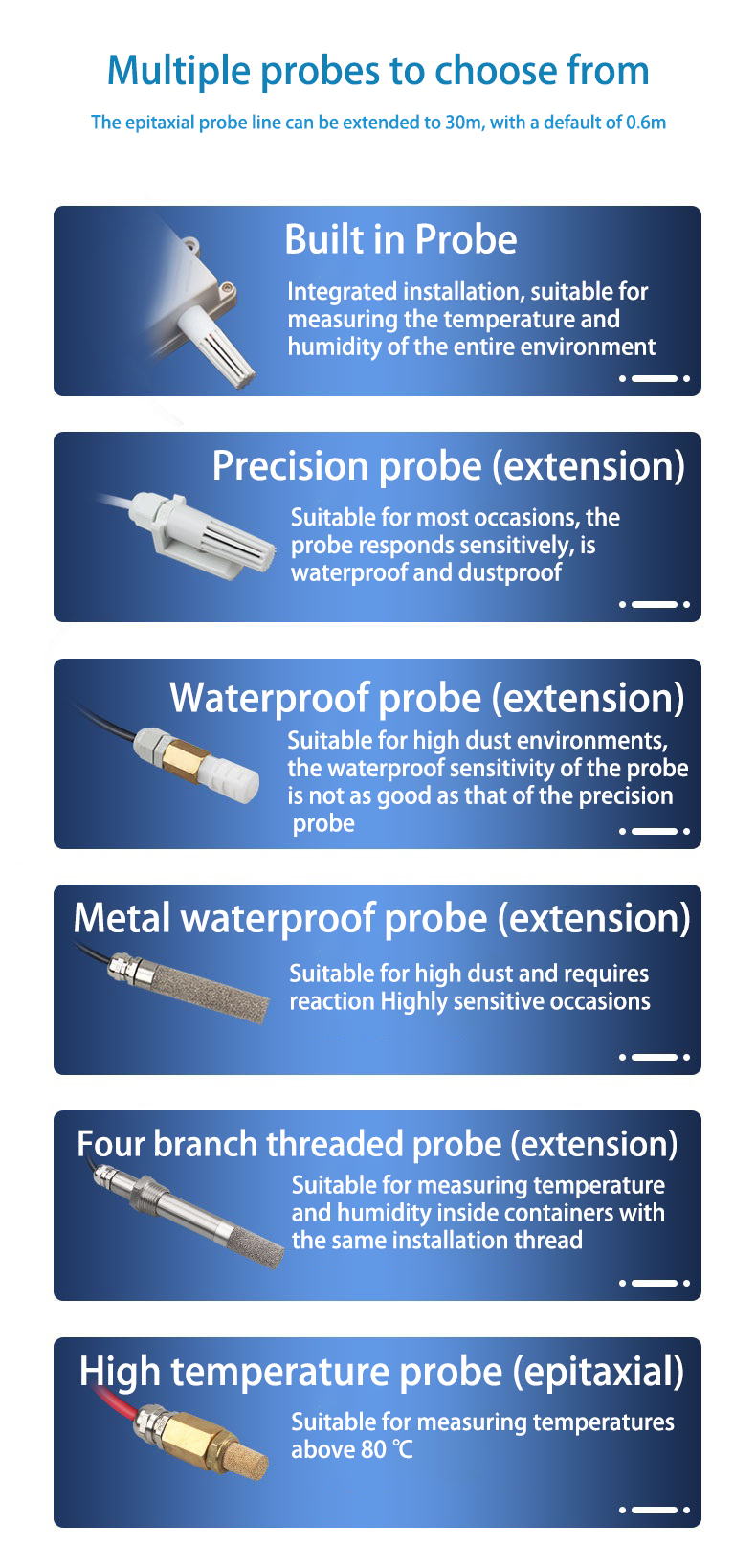 Multiple probes to choose from

The epitaxial probe line can be extended to 30m, with a default of 0.6m

Built in Probe

Integrated installation, suitable for measuring the temperature and humidity of the entire environment

Precision probe (extension)

Suitable for most occasions, the probe responds sensitively, is waterproof and dustproof

Waterproof probe (extension)

Suitable for high dust environments, the waterproof sensitivity of the probe is not as good as that of the precision probe

Metal waterproof probe (extension)

Suitable for high dust and requires reaction Highly sensitive occasions

Four branch threaded probe (extension)

Suitable for measuring temperature and humidity inside containers with the same installation thread

High temperature probe (epitaxial)

Suitable for measuring temperatures above 80 ℃